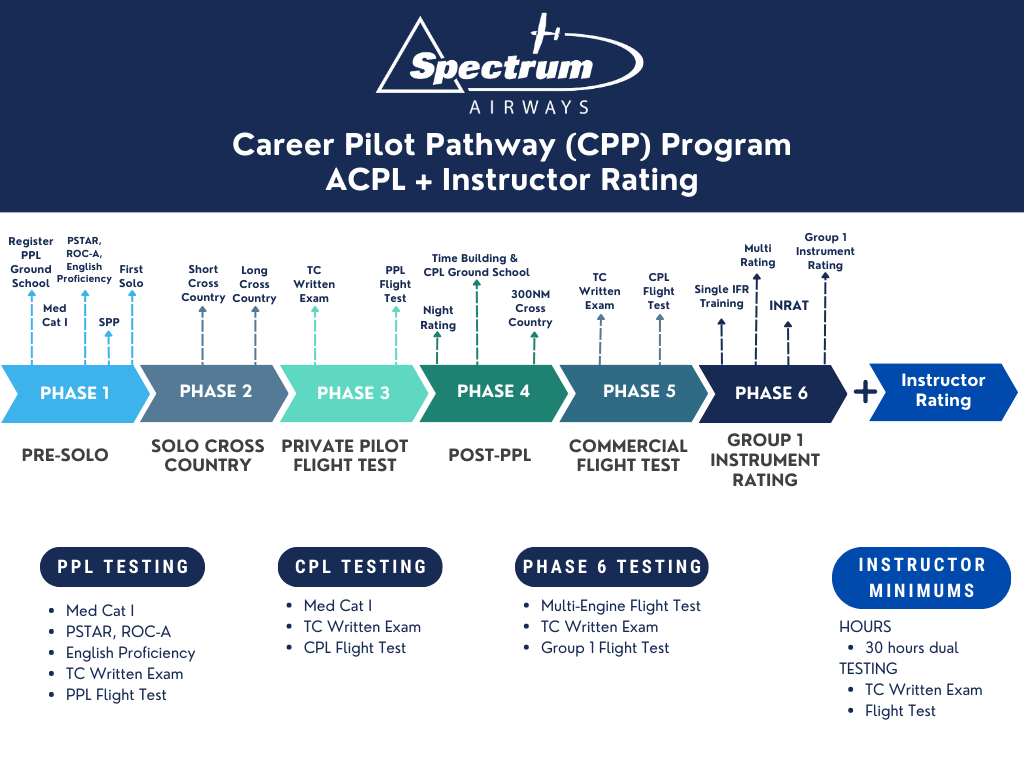 Spectrum
AIRWAYS

Career Pilot Pathway (CPP) Program
ACPL + Instructor Rating

Register PPL Ground School
Med Cat I
PSTAR, ROC-A, English Proficiency
SPP
First Solo

Short Cross Country
Long Cross Country

TC Written Exam
PPL Flight Test

Night Rating
Time Building & CPL Ground School
300NM Cross Country

TC Written Exam
CPL Flight Test

Single IFR Training
Multi Rating
INRAT
Group 1 Instrument Rating

PHASE 1
PHASE 2
PHASE 3
PHASE 4
PHASE 5
PHASE 6
+
Instructor Rating

PRE-SOLO
SOLO CROSS COUNTRY
PRIVATE PILOT FLIGHT TEST
POST-PPL
COMMERCIAL FLIGHT TEST
GROUP 1 INSTRUMENT RATING

PPL TESTING
- Med Cat I
- PSTAR, ROC-A
- English Proficiency
- TC Written Exam
- PPL Flight Test

CPL TESTING
- Med Cat I
- TC Written Exam
- CPL Flight Test

PHASE 6 TESTING
- Multi-Engine Flight Test
- TC Written Exam
- Group 1 Flight Test

INSTRUCTOR MINIMUMS
HOURS
- 30 hours dual
TESTING
- TC Written Exam
- Flight Test